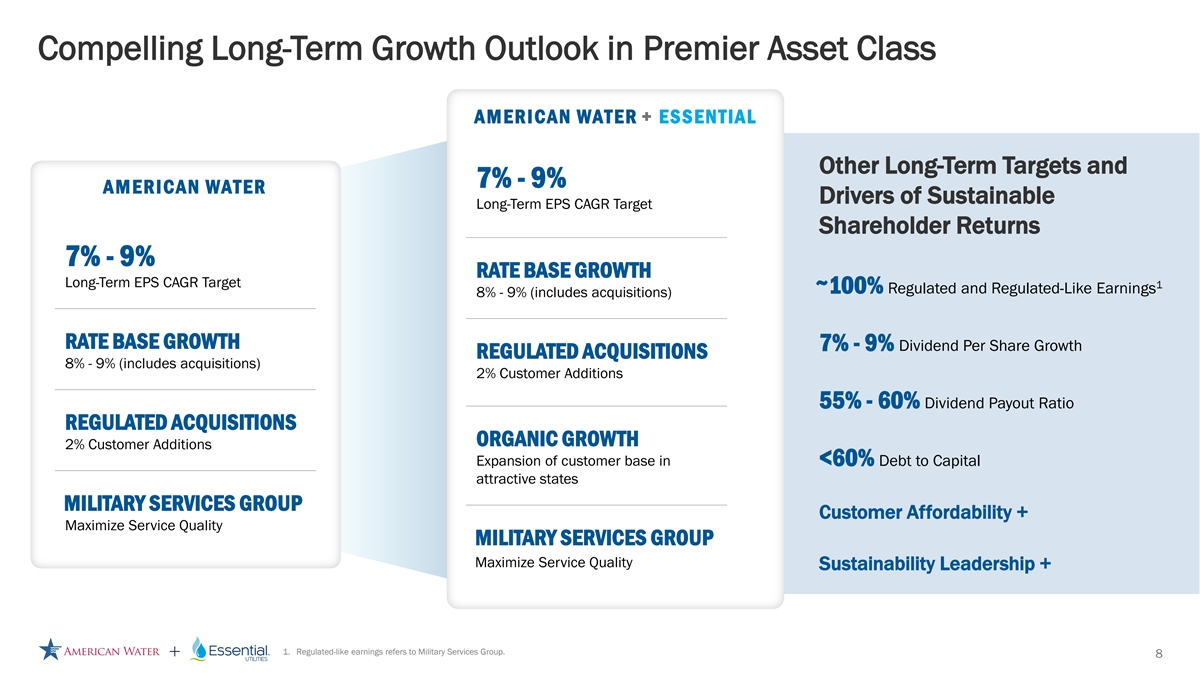 Compelling Long-Term Growth Outlook in Premier Asset Class

AMERICAN WATER

7% - 9%
Long-Term EPS CAGR Target

RATE BASE GROWTH
8% - 9% (includes acquisitions)

REGULATED ACQUISITIONS
2% Customer Additions

MILITARY SERVICES GROUP
Maximize Service Quality

AMERICAN WATER + ESSENTIAL

7% - 9%
Long-Term EPS CAGR Target

RATE BASE GROWTH
8% - 9% (includes acquisitions)

REGULATED ACQUISITIONS
2% Customer Additions

ORGANIC GROWTH
Expansion of customer base in attractive states

MILITARY SERVICES GROUP
Maximize Service Quality

Other Long-Term Targets and Drivers of Sustainable Shareholder Returns

~100% Regulated and Regulated-Like Earnings$^1$

7% - 9% Dividend Per Share Growth

55% - 60% Dividend Payout Ratio

<60% Debt to Capital

Customer Affordability +

Sustainability Leadership +

AMERICAN WATER + Essential UTILITIES

1. Regulated-like earnings refers to Military Services Group.

8